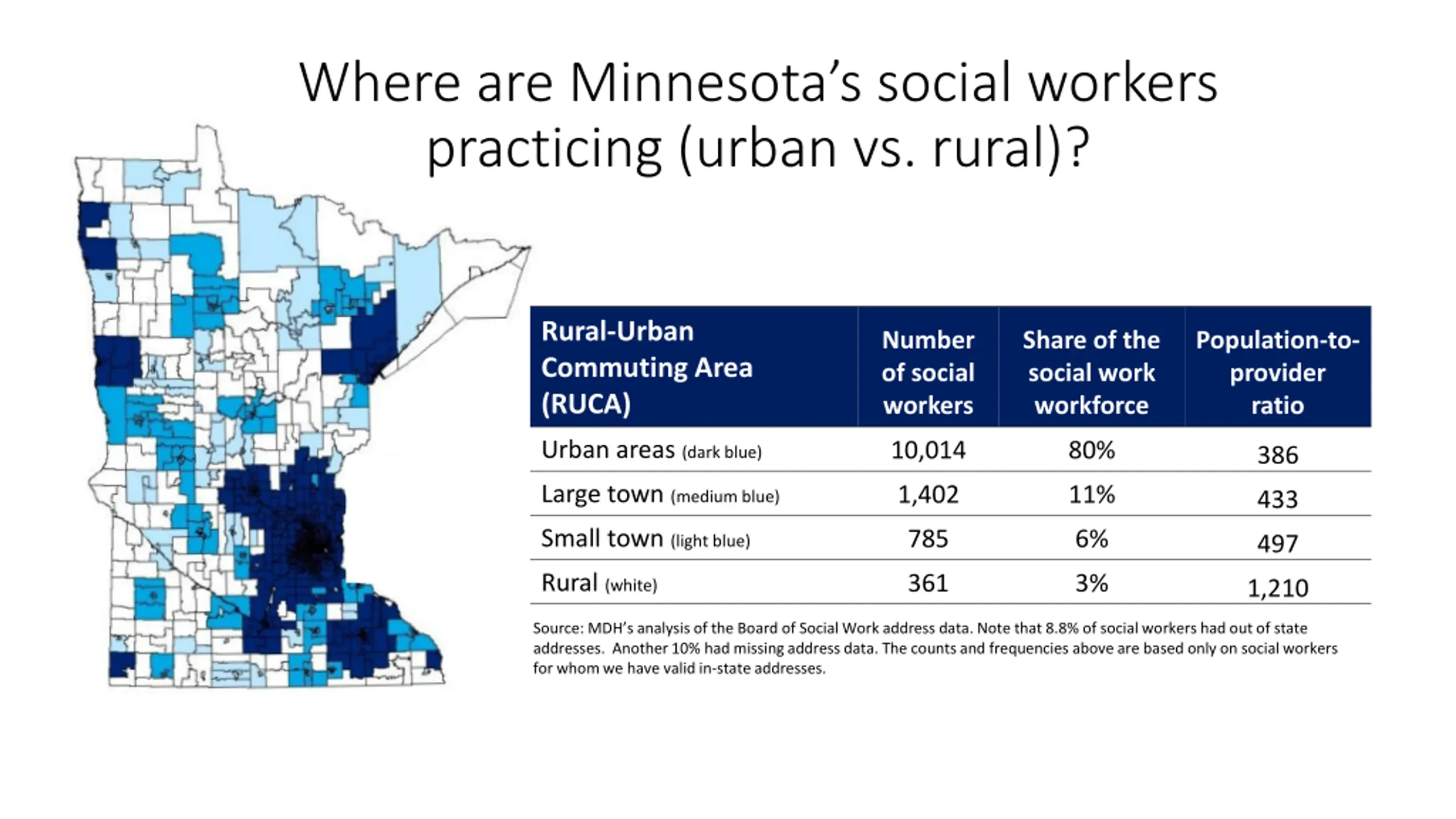 Where are Minnesota's social workers practicing (urban vs. rural)?

| Rural-Urban Commuting Area (RUCA) | Number of social workers | Share of the social work workforce | Population-to-provider ratio |
|---|---|---|---|
| Urban areas (dark blue) | 10,014 | 80% | 386 |
| Large town (medium blue) | 1,402 | 11% | 433 |
| Small town (light blue) | 785 | 6% | 497 |
| Rural (white) | 361 | 3% | 1,210 |

Source: MDH's analysis of the Board of Social Work address data. Note that 8.8% of social workers had out of state addresses. Another 10% had missing address data. The counts and frequencies above are based only on social workers for whom we have valid in-state addresses.